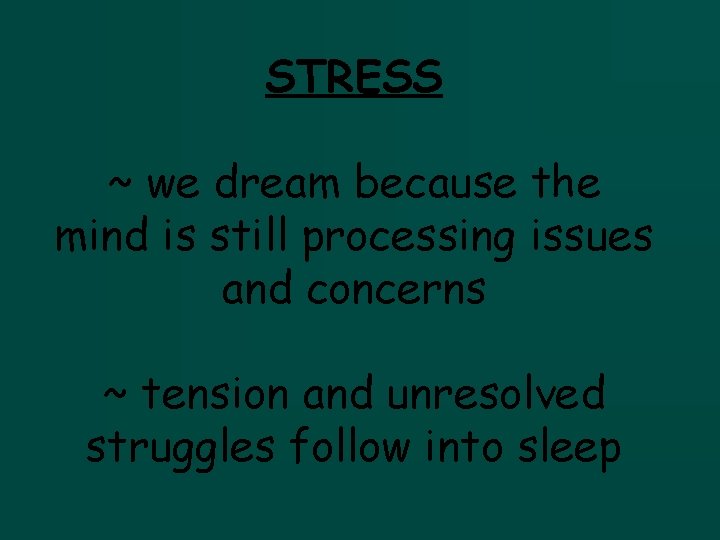 STRESS

~ we dream because the mind is still processing issues and concerns

~ tension and unresolved struggles follow into sleep